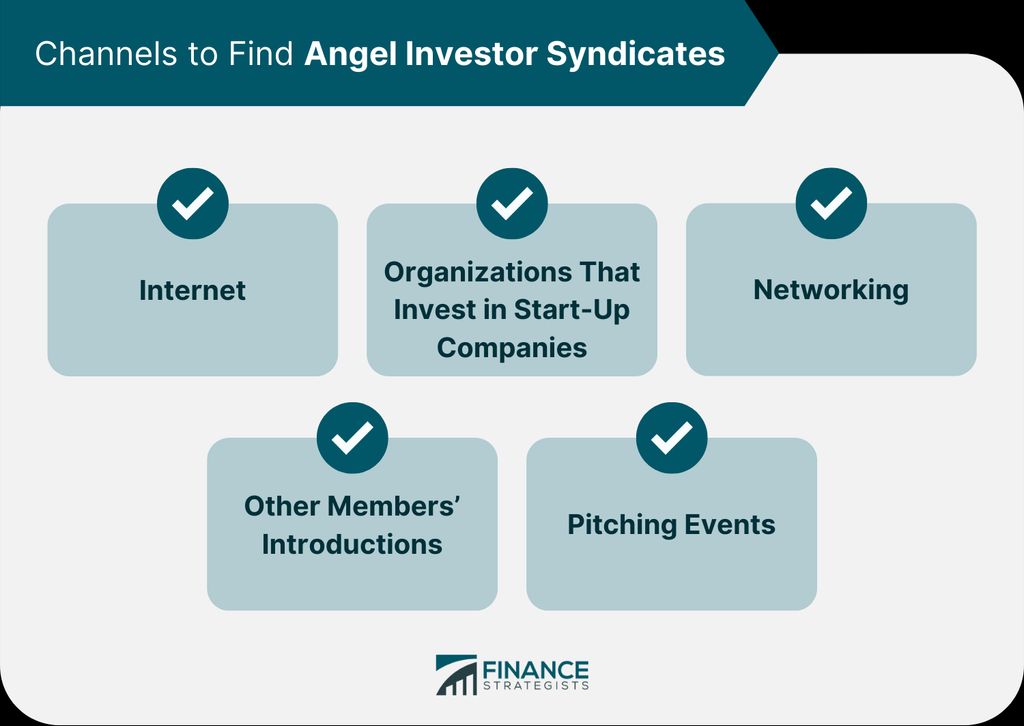 Channels to Find Angel Investor Syndicates

Internet

Organizations That Invest in Start-Up Companies

Networking

Other Members' Introductions

Pitching Events

FINANCE STRATEGISTS